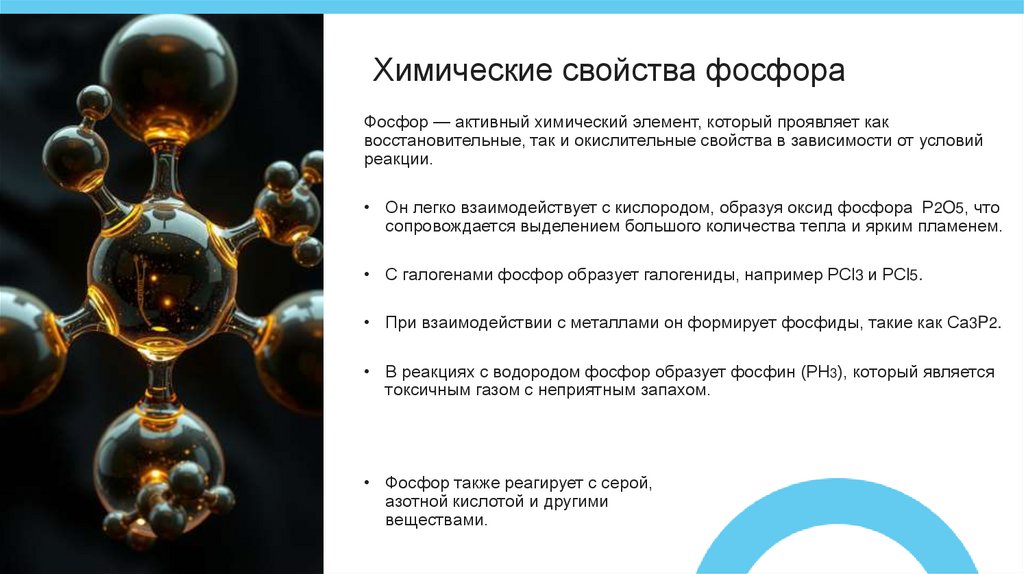 Химические свойства фосфора

Фосфор — активный химический элемент, который проявляет как восстановительные, так и окислительные свойства в зависимости от условий реакции.

• Он легко взаимодействует с кислородом, образуя оксид фосфора $P_2O_5$, что сопровождается выделением большого количества тепла и ярким пламенем.

• С галогенами фосфор образует галогениды, например $PCl_3$ и $PCl_5$.

• При взаимодействии с металлами он формирует фосфиды, такие как $Ca_3P_2$.

• В реакциях с водородом фосфор образует фосфин ($PH_3$), который является токсичным газом с неприятным запахом.

• Фосфор также реагирует с серой, азотной кислотой и другими веществами.